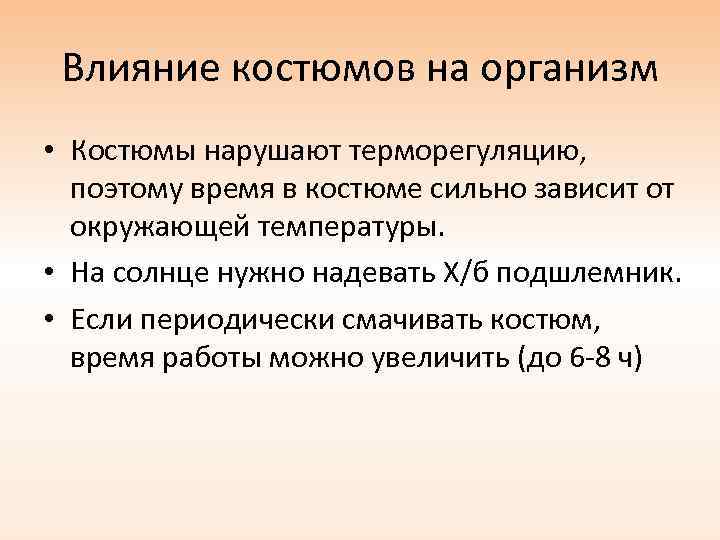 Влияние костюмов на организм

• Костюмы нарушают терморегуляцию, поэтому время в костюме сильно зависит от окружающей температуры.
• На солнце нужно надевать Х/б подшлемник.
• Если периодически смачивать костюм, время работы можно увеличить (до 6-8 ч)